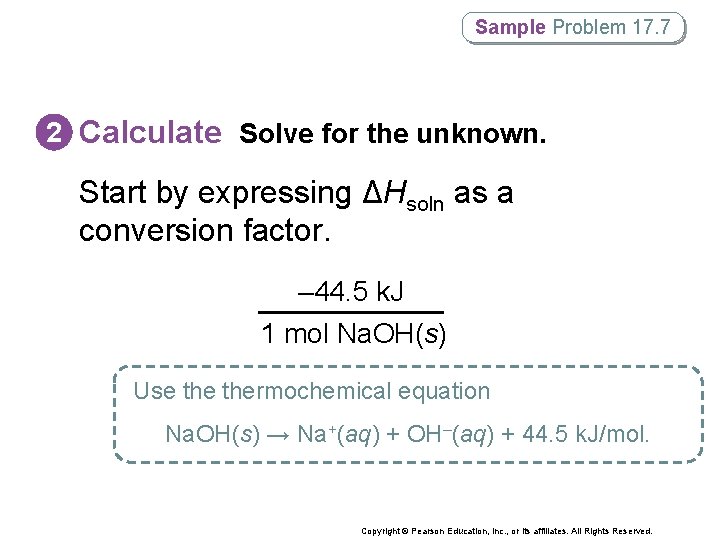 Sample Problem 17.7

2 Calculate Solve for the unknown.

Start by expressing $\Delta H_{soln}$ as a conversion factor.

$\frac{-44.5 \text{ kJ}}{1 \text{ mol NaOH}(s)}$

Use the thermochemical equation

$NaOH(s) \rightarrow Na^+(aq) + OH^-(aq) + 44.5 \text{ kJ/mol}$.

Copyright © Pearson Education, Inc., or its affiliates. All Rights Reserved.